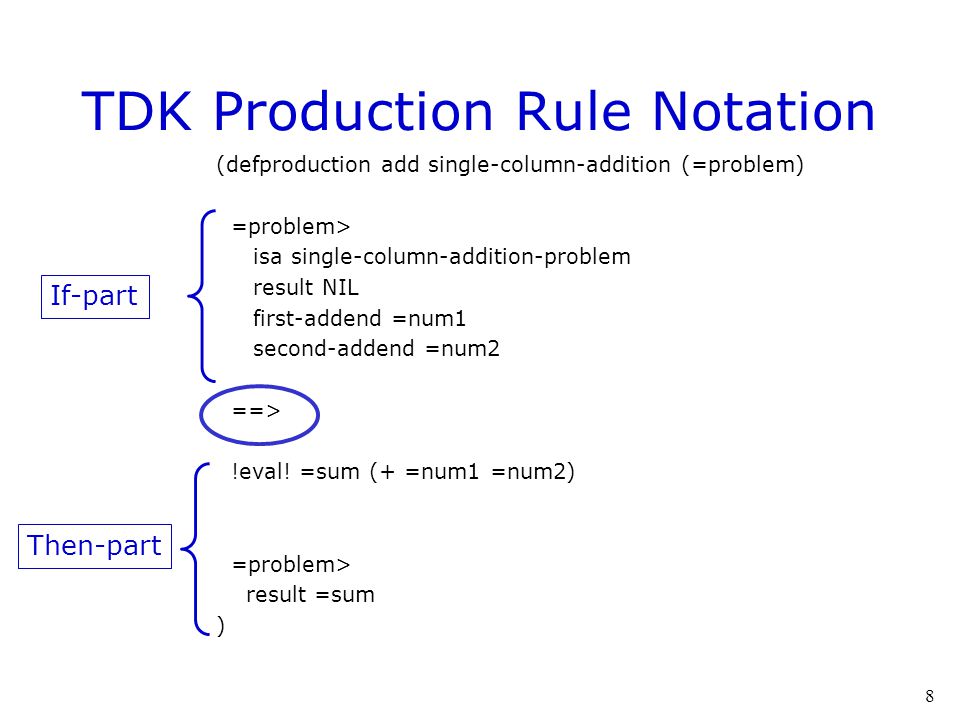 TDK Production Rule Notation

(defproduction add single-column-addition (=problem)

If-part

=problem>
isa single-column-addition-problem
result NIL
first-addend =num1
second-addend =num2

==>

Then-part

!eval! =sum (+ =num1 =num2)

=problem>
result =sum
)

8